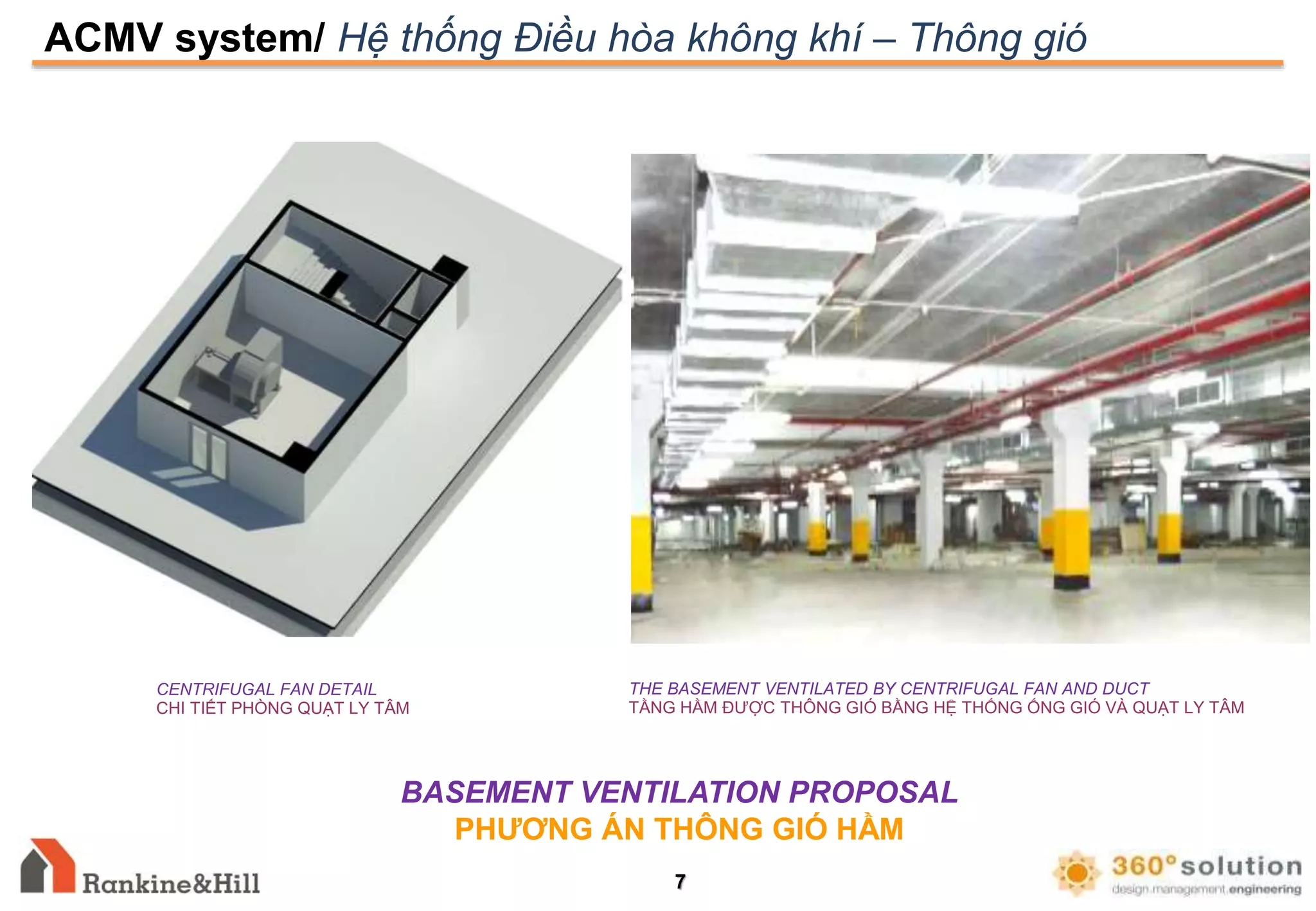 ACMV system/ Hệ thống Điều hòa không khí – Thông gió

CENTRIFUGAL FAN DETAIL
CHI TIẾT PHÒNG QUẠT LY TÂM

THE BASEMENT VENTILATED BY CENTRIFUGAL FAN AND DUCT
TẦNG HẦM ĐƯỢC THÔNG GIÓ BẰNG HỆ THỐNG ỐNG GIÓ VÀ QUẠT LY TÂM

BASEMENT VENTILATION PROPOSAL
PHƯƠNG ÁN THÔNG GIÓ HẦM

Rankine&Hill

7

360° solution
design.management.engineering